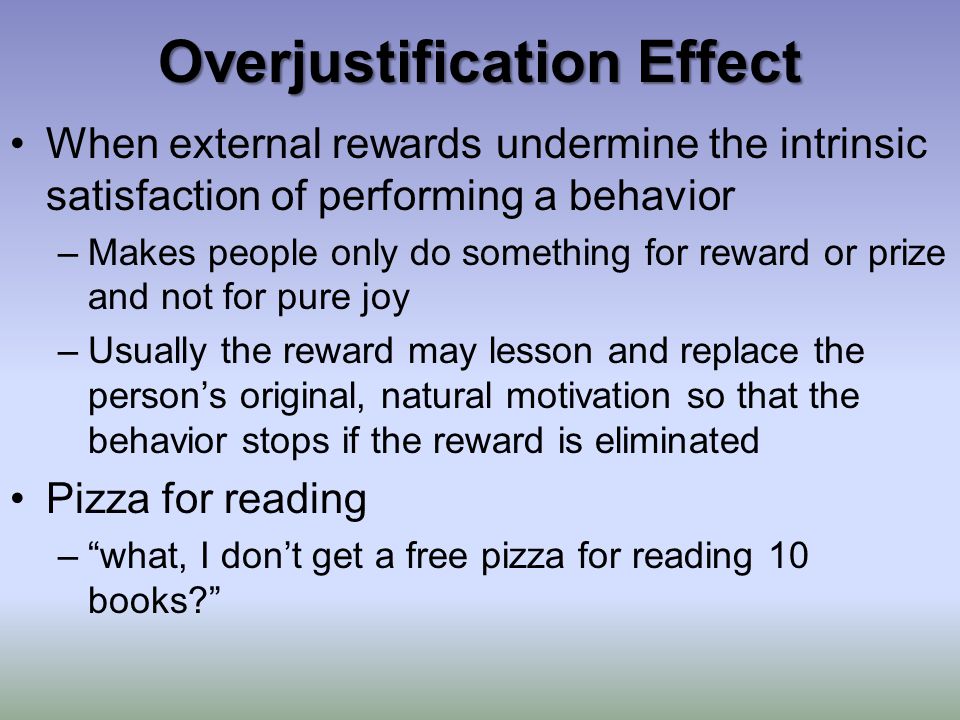 Overjustification Effect

• When external rewards undermine the intrinsic satisfaction of performing a behavior

– Makes people only do something for reward or prize and not for pure joy

– Usually the reward may lesson and replace the person’s original, natural motivation so that the behavior stops if the reward is eliminated

• Pizza for reading

– “what, I don’t get a free pizza for reading 10 books?”